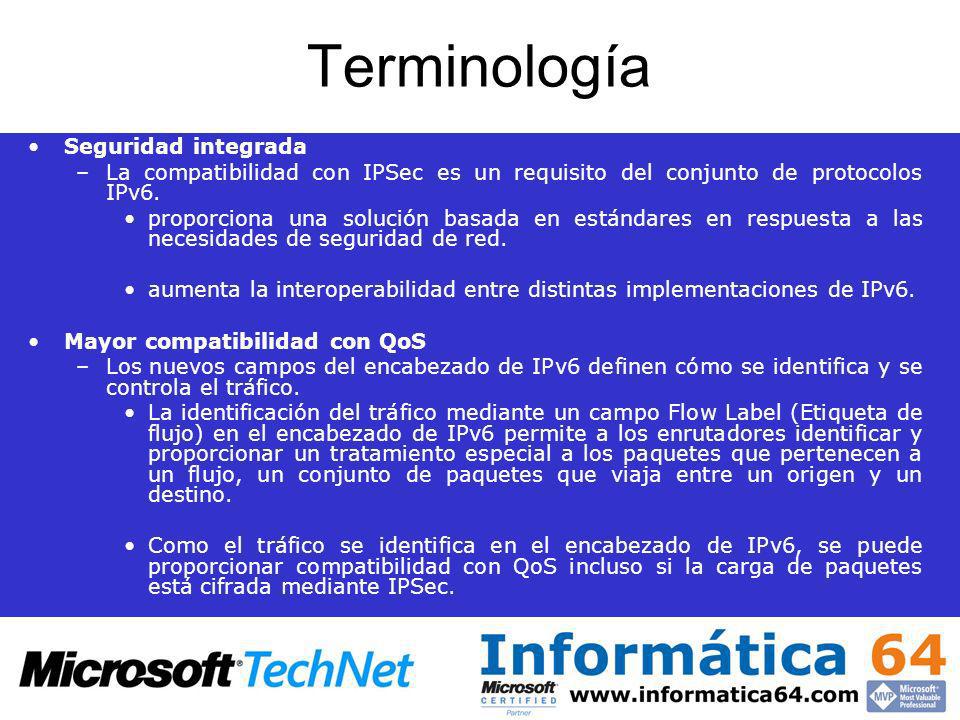 Terminología

• Seguridad integrada
 – La compatibilidad con IPSec es un requisito del conjunto de protocolos IPv6.
  • proporciona una solución basada en estándares en respuesta a las necesidades de seguridad de red.

  • aumenta la interoperabilidad entre distintas implementaciones de IPv6.

• Mayor compatibilidad con QoS
 – Los nuevos campos del encabezado de IPv6 definen cómo se identifica y se controla el tráfico.
  • La identificación del tráfico mediante un campo Flow Label (Etiqueta de flujo) en el encabezado de IPv6 permite a los enrutadores identificar y proporcionar un tratamiento especial a los paquetes que pertenecen a un flujo, un conjunto de paquetes que viaja entre un origen y un destino.

  • Como el tráfico se identifica en el encabezado de IPv6, se puede proporcionar compatibilidad con QoS incluso si la carga de paquetes está cifrada mediante IPSec.

Microsoft TechNet

Informática 64
Microsoft CERTIFIED Partner
www.informatica64.com
MVP Microsoft Most Valuable Professional